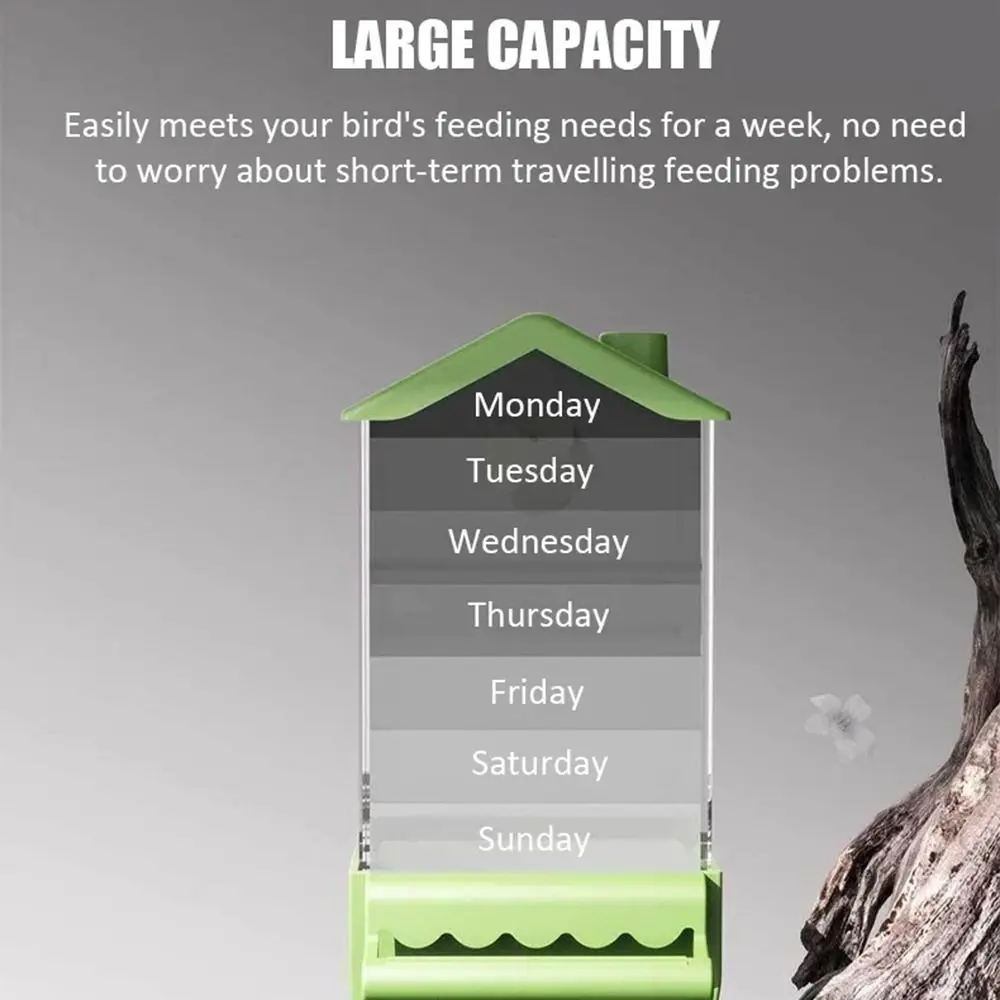 LARGE CAPACITY

Easily meets your bird's feeding needs for a week, no need to worry about short-term travelling feeding problems.

Monday
Tuesday
Wednesday
Thursday
Friday
Saturday
Sunday